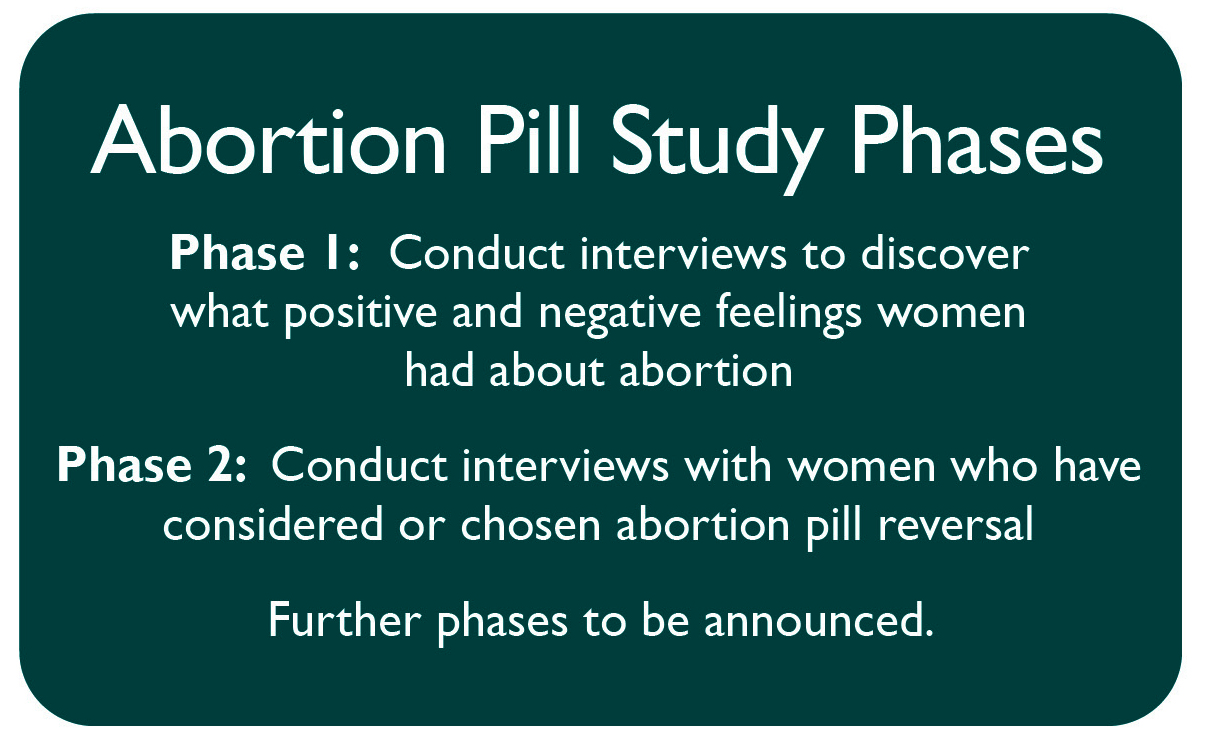 Abortion Pill Study Phases

Phase 1: Conduct interviews to discover what positive and negative feelings women had about abortion

Phase 2: Conduct interviews with women who have considered or chosen abortion pill reversal

Further phases to be announced.